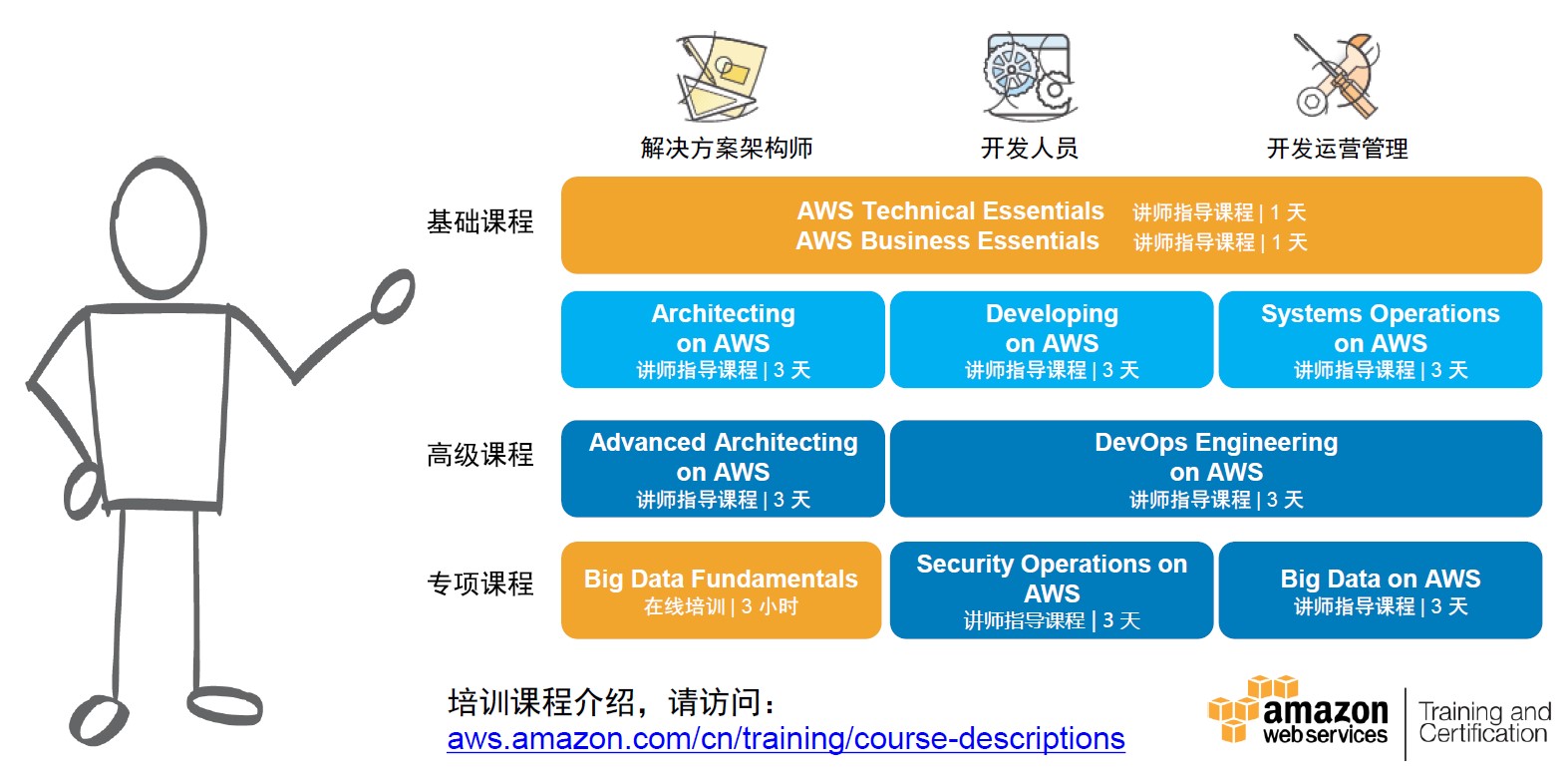 解决方案架构师

开发人员

开发运营管理

基础课程

AWS Technical Essentials 讲师指导课程 | 1 天
AWS Business Essentials 讲师指导课程 | 1 天

Architecting on AWS
讲师指导课程 | 3 天

Developing on AWS
讲师指导课程 | 3 天

Systems Operations on AWS
讲师指导课程 | 3 天

高级课程

Advanced Architecting on AWS
讲师指导课程 | 3 天

DevOps Engineering on AWS
讲师指导课程 | 3 天

专项课程

Big Data Fundamentals
在线培训 | 3 小时

Security Operations on AWS
讲师指导课程 | 3 天

Big Data on AWS
讲师指导课程 | 3 天

培训课程介绍，请访问：
aws.amazon.com/cn/training/course-descriptions

amazon web services

Training and Certification